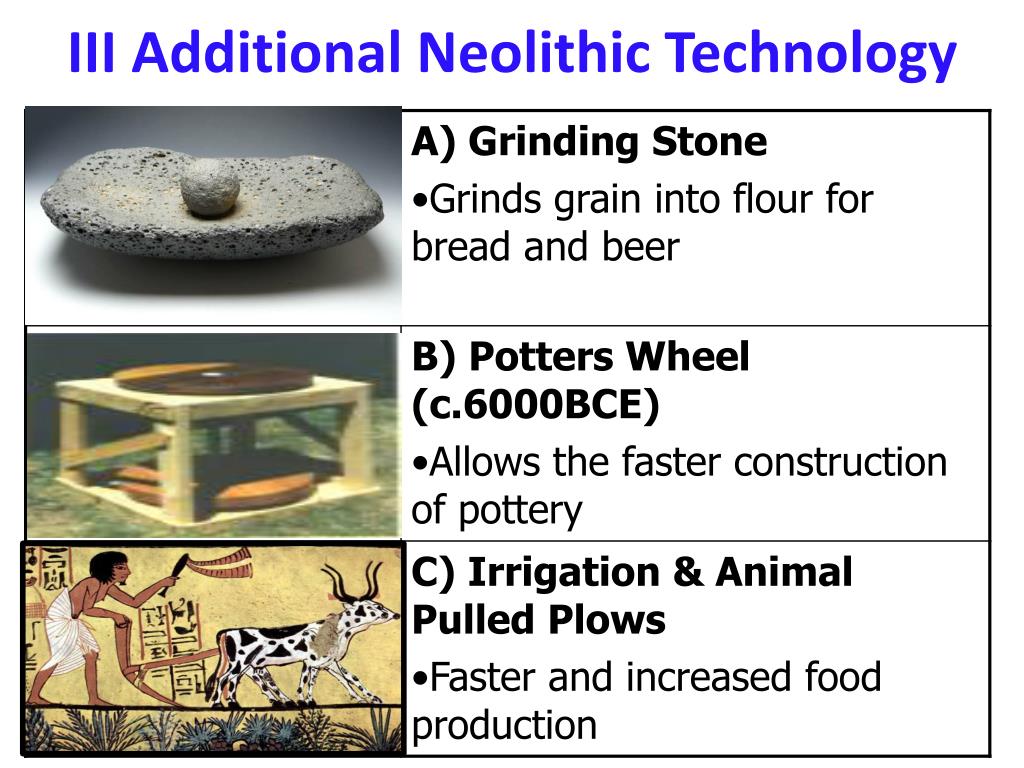 III Additional Neolithic Technology

A) Grinding Stone
•Grinds grain into flour for bread and beer

B) Potters Wheel (c.6000BCE)
•Allows the faster construction of pottery

C) Irrigation & Animal Pulled Plows
•Faster and increased food production